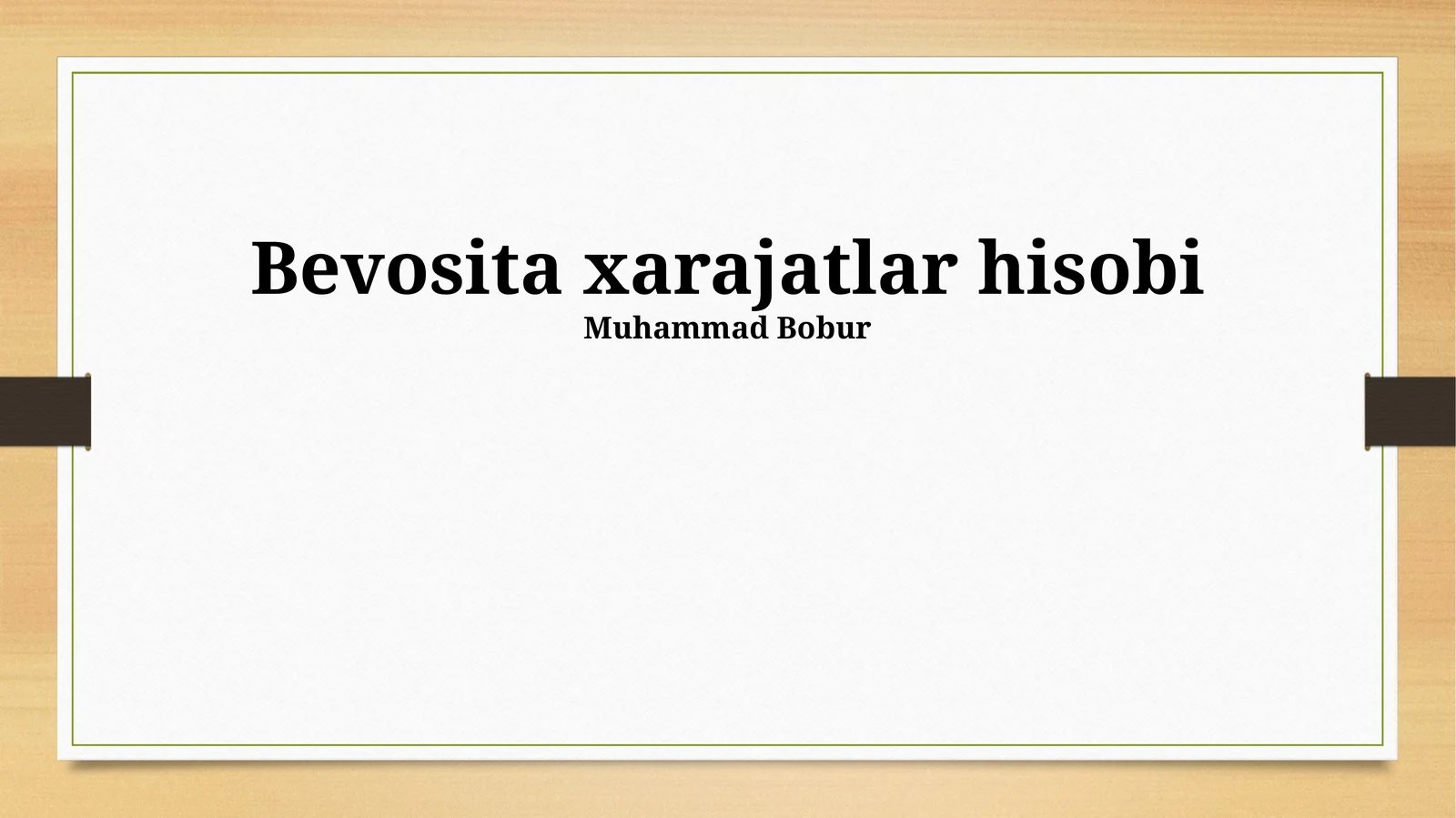 Bevosita xarajatlar hisobi
Muhammad Bobur